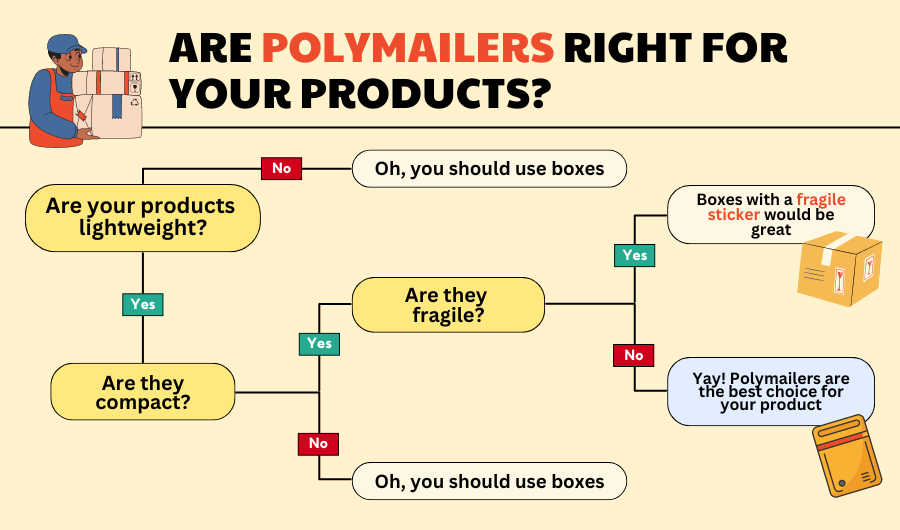 ARE POLYMAILERS RIGHT FOR YOUR PRODUCTS?

Are your products lightweight?

No

Oh, you should use boxes

Yes

Are they compact?

Yes

Are they fragile?

Yes

Boxes with a fragile sticker would be great

No

Yay! Polymailers are the best choice for your product

No

Oh, you should use boxes